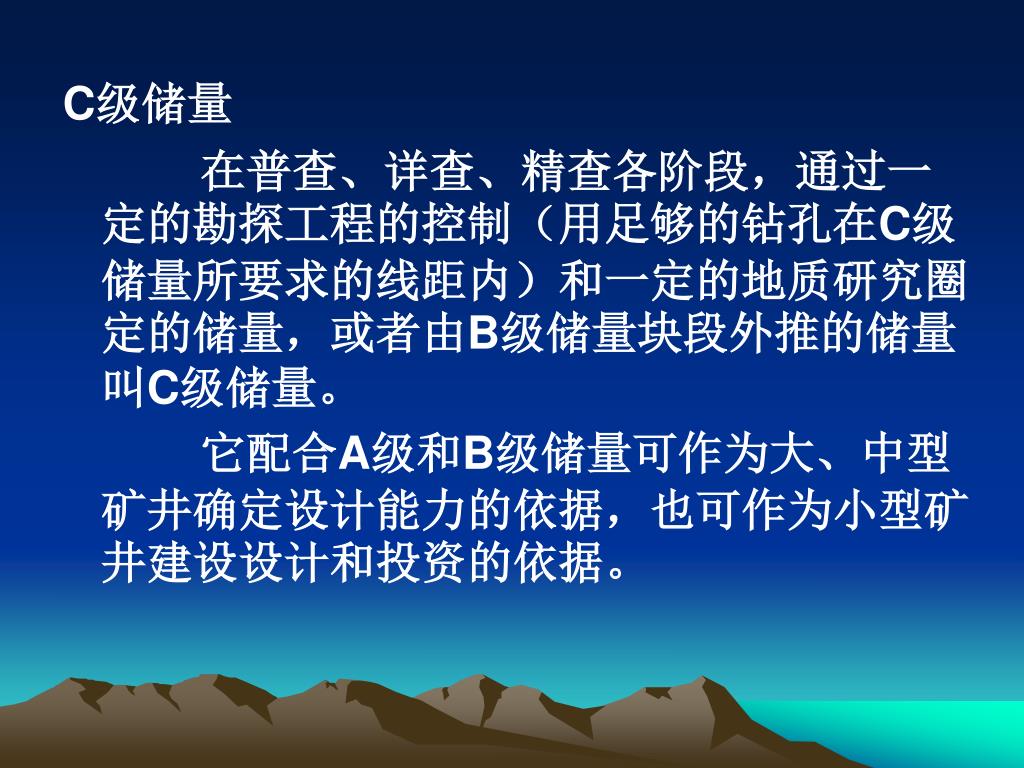 C级储量

在普查、详查、精查各阶段，通过一定的勘探工程的控制（用足够的钻孔在C级储量所要求的线距内）和一定的地质研究圈定的储量，或者由B级储量块段外推的储量叫C级储量。

它配合A级和B级储量可作为大、中型矿井确定设计能力的依据，也可作为小型矿井建设设计和投资的依据。